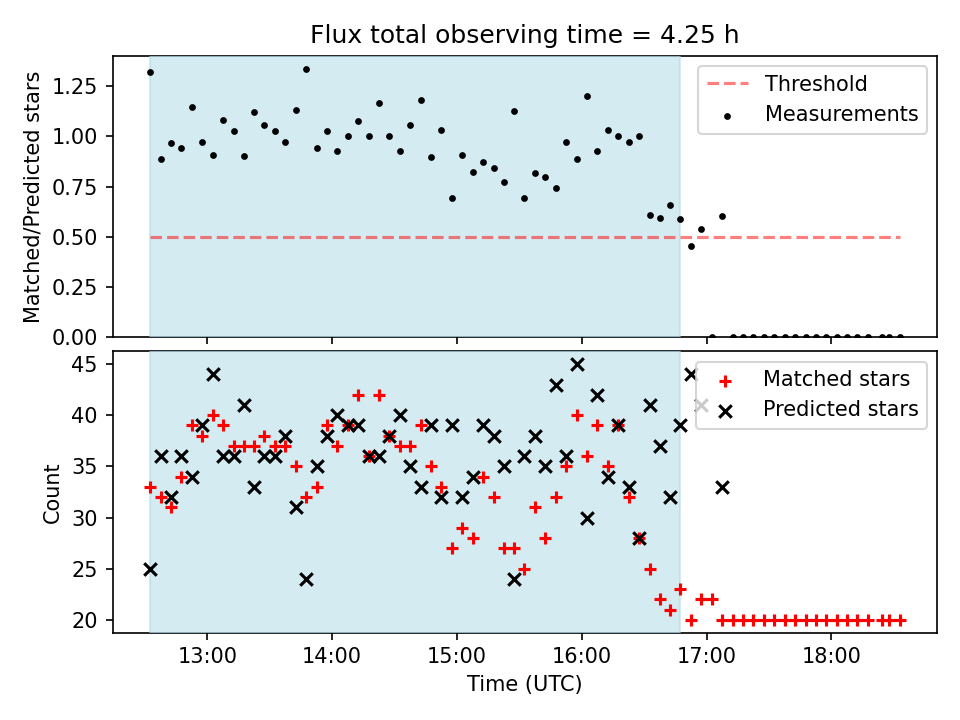 Flux total observing time = 4.25 h

Matched/Predicted stars

1.25
1.00
0.75
0.50
0.25
0.00

Threshold
Measurements

Count

45
40
35
30
25
20

Matched stars
Predicted stars

13:00
14:00
15:00
16:00
17:00
18:00

Time (UTC)